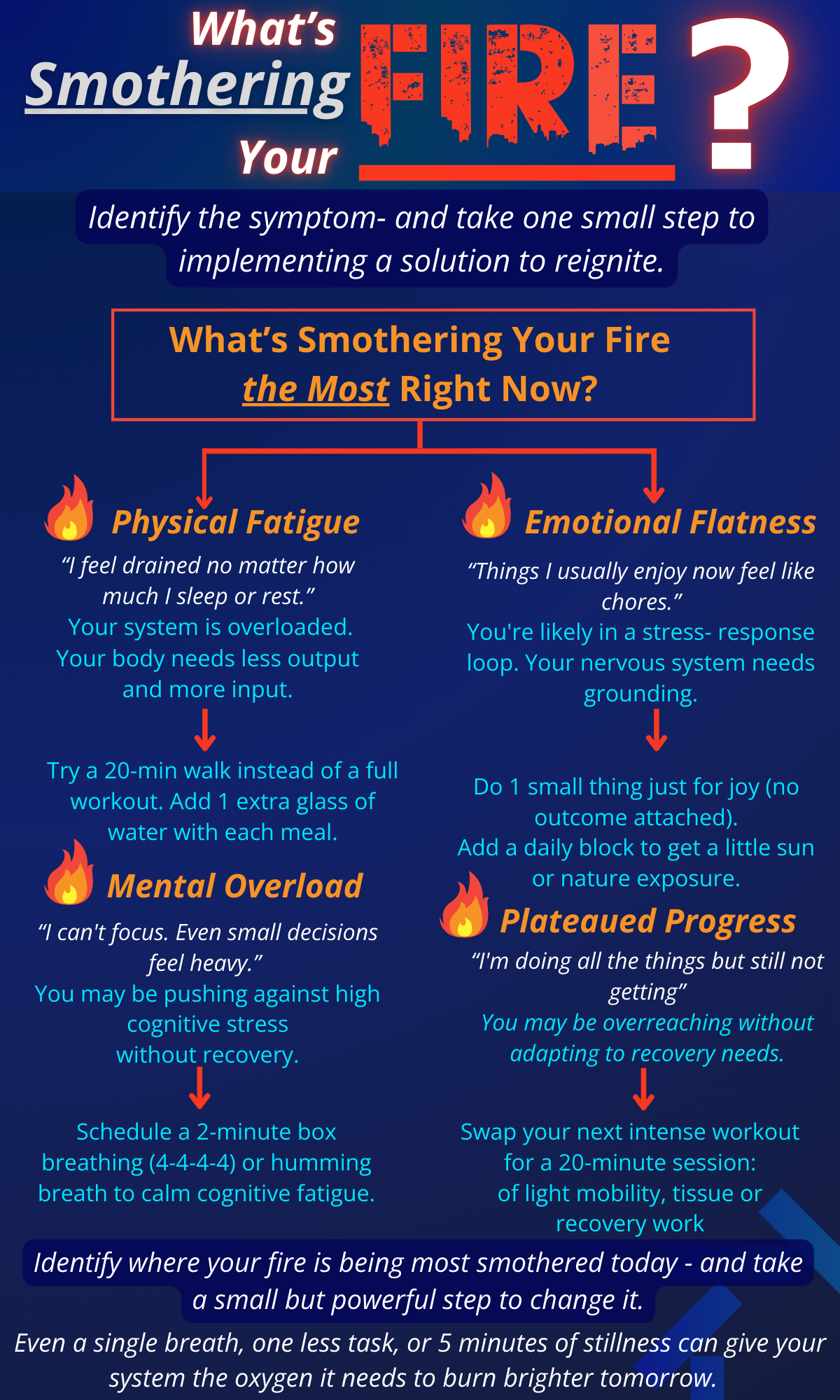 What's Smothering Your FIRE?

Identify the symptom- and take one small step to implementing a solution to reignite.

What's Smothering Your Fire the Most Right Now?

Physical Fatigue

"I feel drained no matter how much I sleep or rest."
Your system is overloaded. Your body needs less output and more input.

Try a 20-min walk instead of a full workout. Add 1 extra glass of water with each meal.

Mental Overload

"I can't focus. Even small decisions feel heavy."
You may be pushing against high cognitive stress without recovery.

Schedule a 2-minute box breathing (4-4-4-4) or humming breath to calm cognitive fatigue.

Emotional Flatness

"Things I usually enjoy now feel like chores."
You're likely in a stress- response loop. Your nervous system needs grounding.

Do 1 small thing just for joy (no outcome attached).
Add a daily block to get a little sun or nature exposure.

Plateaued Progress

"I'm doing all the things but still not getting"
You may be overreaching without adapting to recovery needs.

Swap your next intense workout for a 20-minute session: of light mobility, tissue or recovery work

Identify where your fire is being most smothered today - and take a small but powerful step to change it.

Even a single breath, one less task, or 5 minutes of stillness can give your system the oxygen it needs to burn brighter tomorrow.